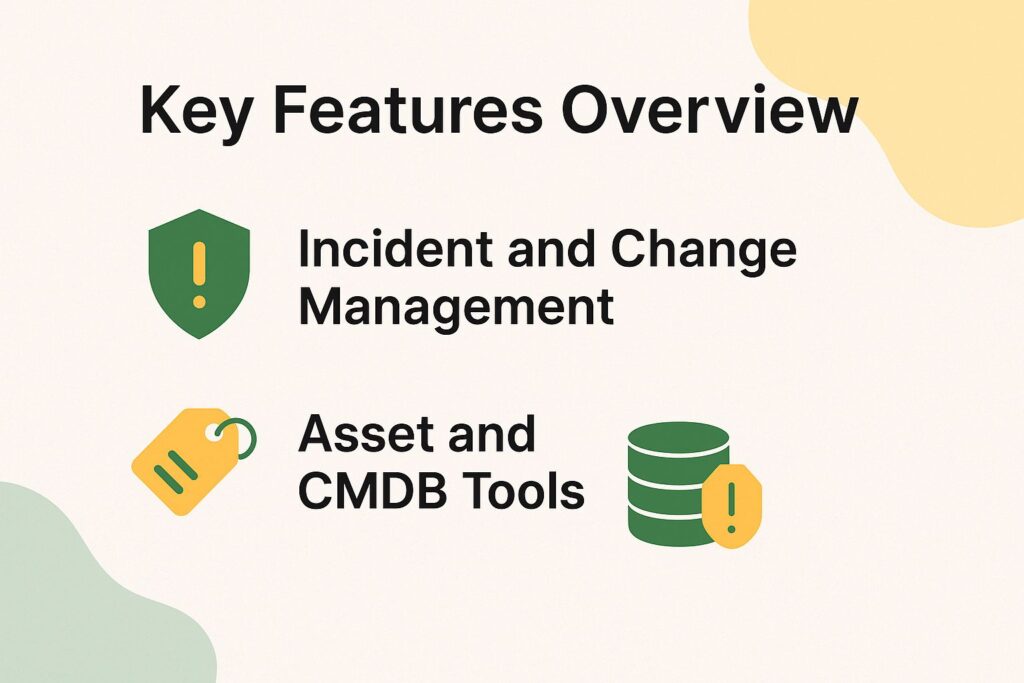 Key Features Overview

Incident and Change Management

Asset and CMDB Tools